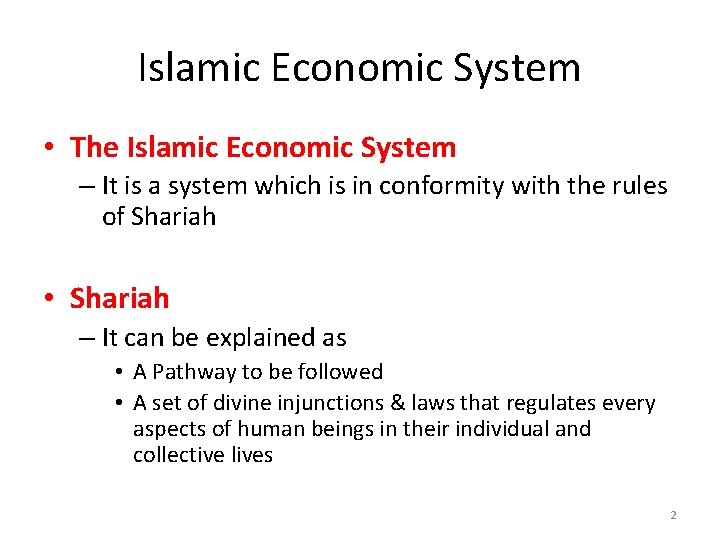 Islamic Economic System

• The Islamic Economic System
– It is a system which is in conformity with the rules of Shariah

• Shariah
– It can be explained as
• A Pathway to be followed
• A set of divine injunctions & laws that regulates every aspects of human beings in their individual and collective lives

2